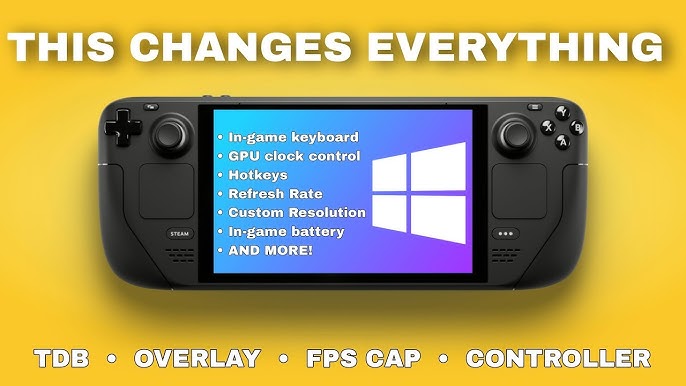 THIS CHANGES EVERYTHING

• In-game keyboard
• GPU clock control
• Hotkeys
• Refresh Rate
• Custom Resolution
• In-game battery
• AND MORE!

STEAM

Y
X
B
A

TDB • OVERLAY • FPS CAP • CONTROLLER